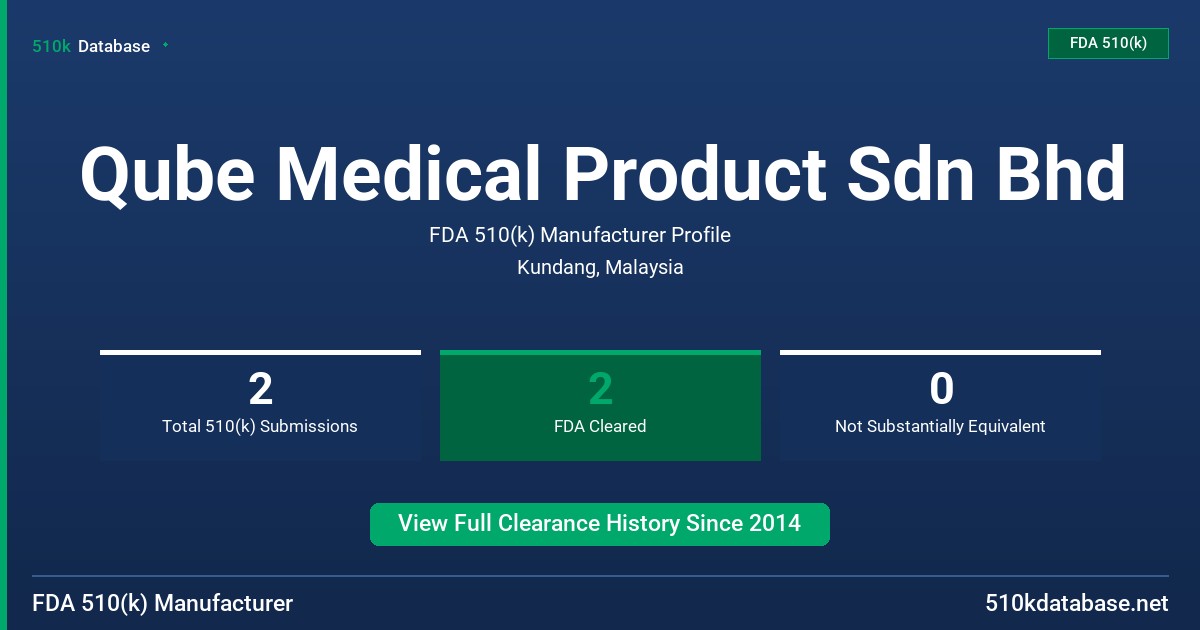 510k Database

FDA 510(k)

Qube Medical Product Sdn Bhd

FDA 510(k) Manufacturer Profile

Kundang, Malaysia

2
Total 510(k) Submissions

2
FDA Cleared

0
Not Substantially Equivalent

View Full Clearance History Since 2014

FDA 510(k) Manufacturer

510kdatabase.net